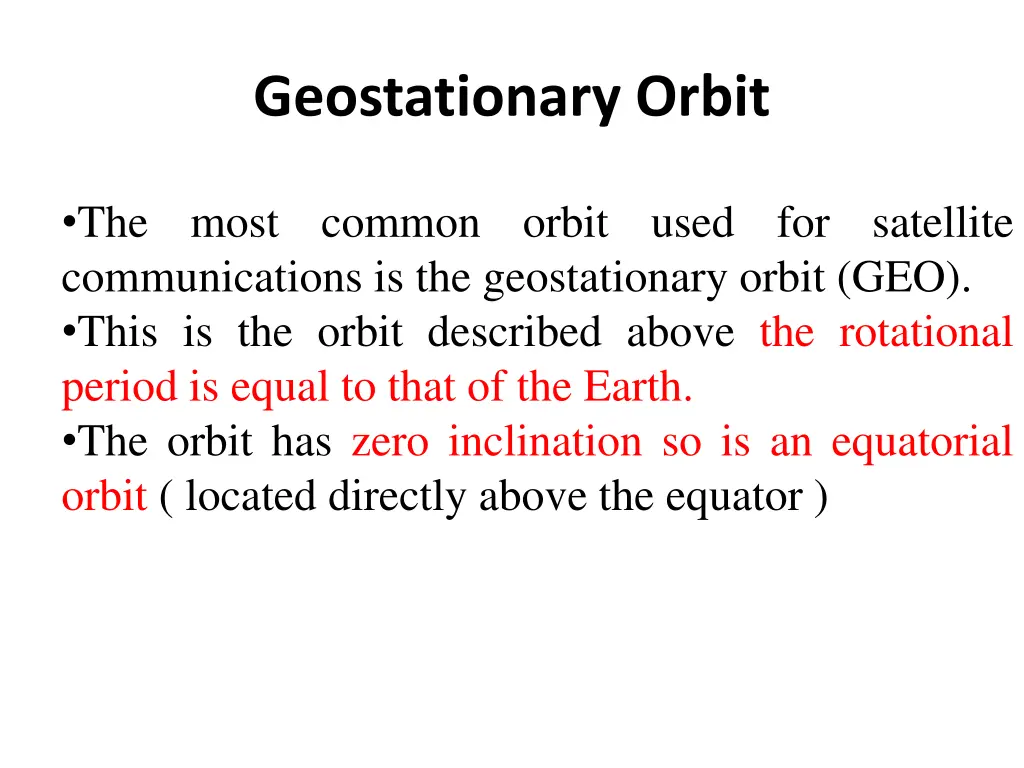 Geostationary Orbit

•The most common orbit used for satellite communications is the geostationary orbit (GEO).

•This is the orbit described above the rotational period is equal to that of the Earth.

•The orbit has zero inclination so is an equatorial orbit ( located directly above the equator )